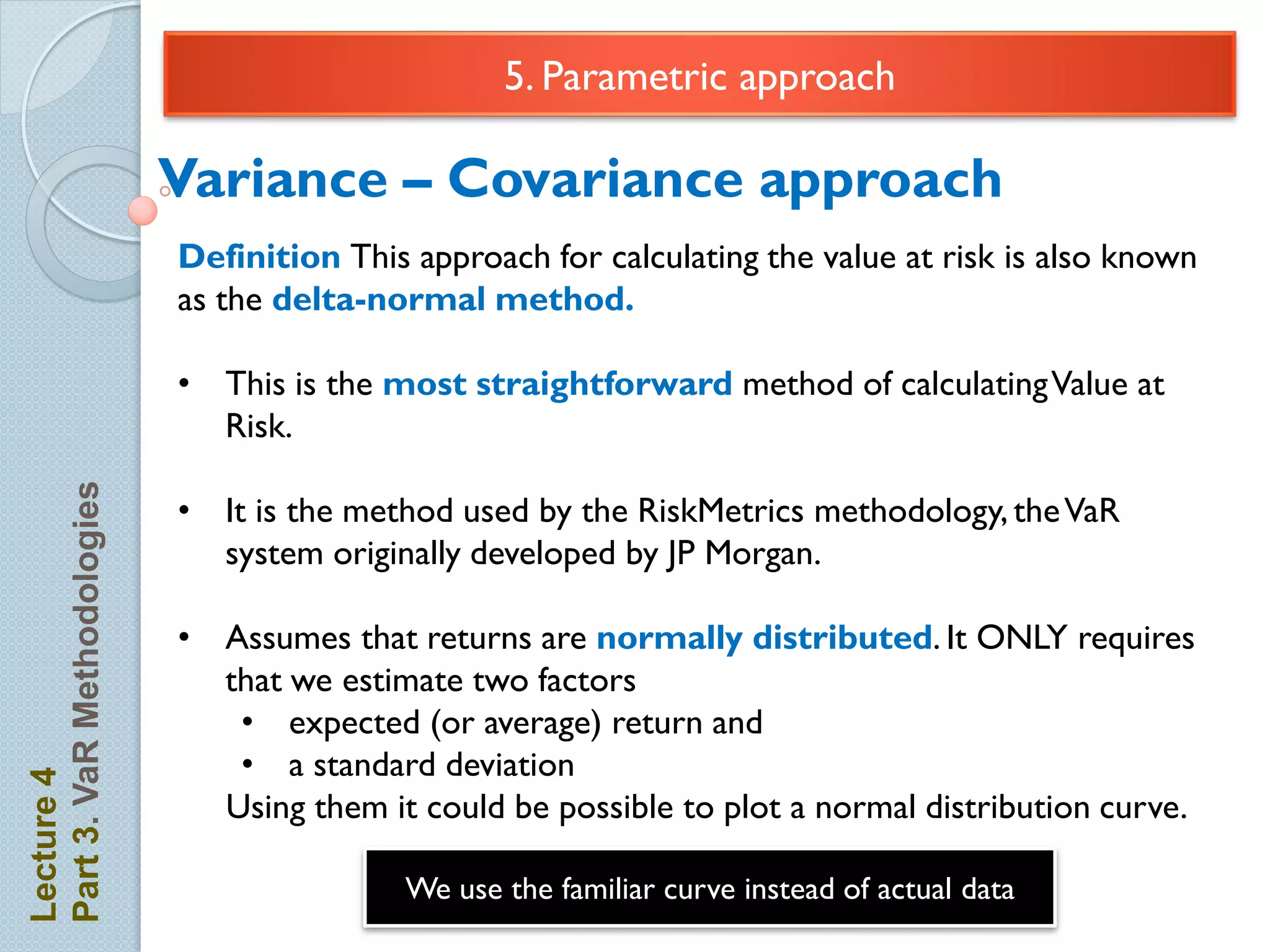 5. Parametric approach

Variance – Covariance approach

Definition This approach for calculating the value at risk is also known as the delta-normal method.

• This is the most straightforward method of calculating Value at Risk.

• It is the method used by the RiskMetrics methodology, the VaR system originally developed by JP Morgan.

• Assumes that returns are normally distributed. It ONLY requires that we estimate two factors
  • expected (or average) return and
  • a standard deviation
Using them it could be possible to plot a normal distribution curve.

We use the familiar curve instead of actual data

Lecture 4
Part 3. VaR Methodologies